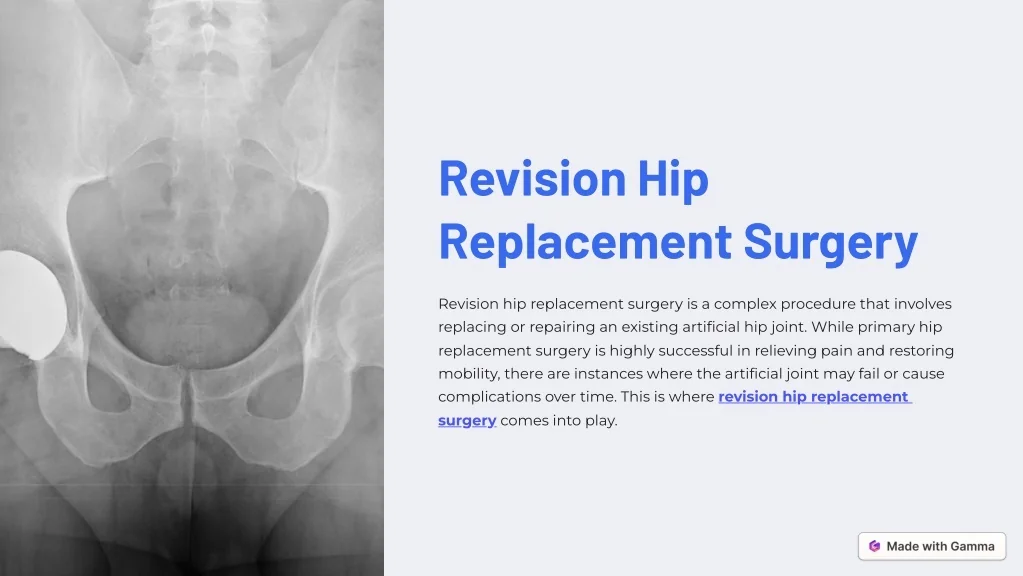 Revision Hip Replacement Surgery

Revision hip replacement surgery is a complex procedure that involves replacing or repairing an existing artificial hip joint. While primary hip replacement surgery is highly successful in relieving pain and restoring mobility, there are instances where the artificial joint may fail or cause complications over time. This is where revision hip replacement surgery comes into play.

Made with Gamma